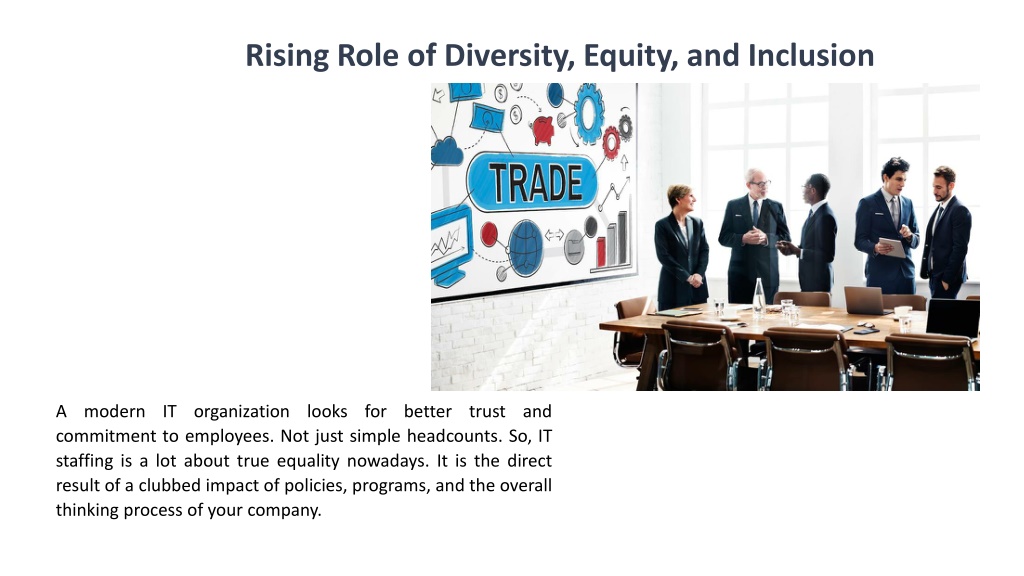 Rising Role of Diversity, Equity, and Inclusion

TRADE

A modern IT organization looks for better trust and commitment to employees. Not just simple headcounts. So, IT staffing is a lot about true equality nowadays. It is the direct result of a clubbed impact of policies, programs, and the overall thinking process of your company.